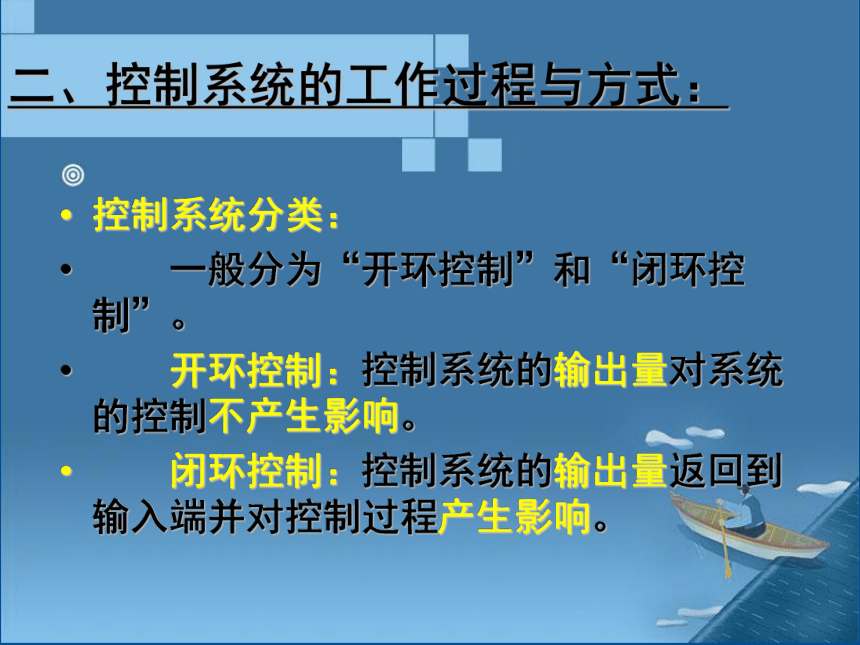 二、控制系统的工作过程与方式：

◎

• 控制系统分类：

• 一般分为“开环控制”和“闭环控制”。

• 开环控制：控制系统的输出量对系统的控制不产生影响。

• 闭环控制：控制系统的输出量返回到输入端并对控制过程产生影响。